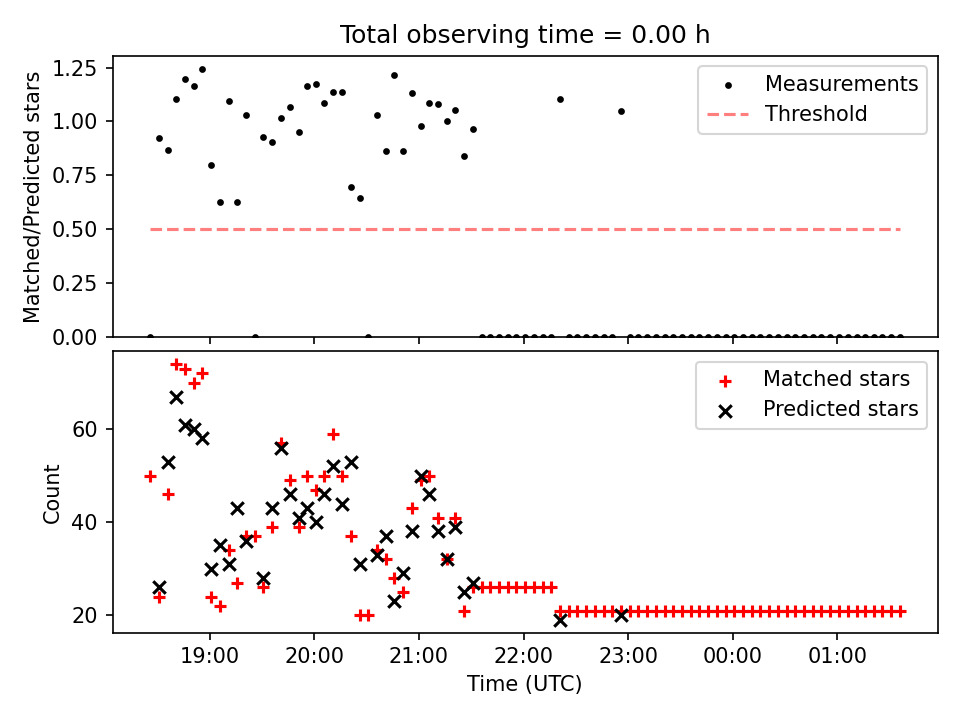 Total observing time = 0.00 h

Matched/Predicted stars

1.25
1.00
0.75
0.50
0.25
0.00

Measurements
Threshold

Count

60
40
20

Matched stars
Predicted stars

19:00
20:00
21:00
22:00
23:00
00:00
01:00

Time (UTC)